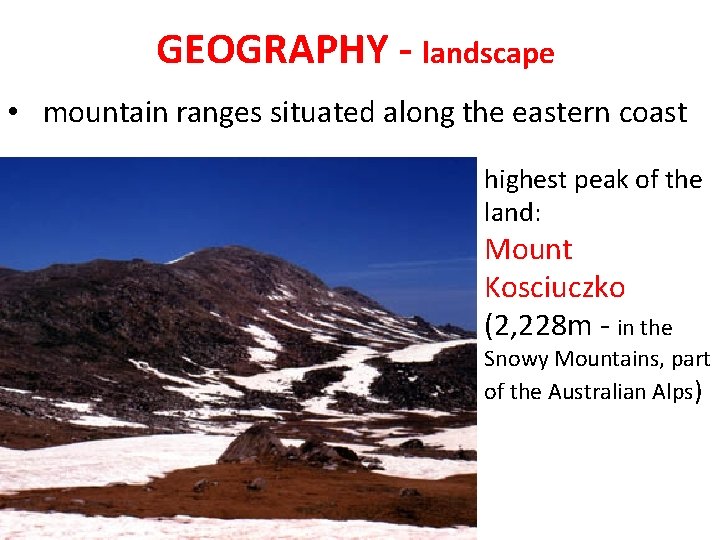 GEOGRAPHY - landscape

• mountain ranges situated along the eastern coast

highest peak of the land:
Mount Kosciuczko
(2,228m - in the Snowy Mountains, part of the Australian Alps)